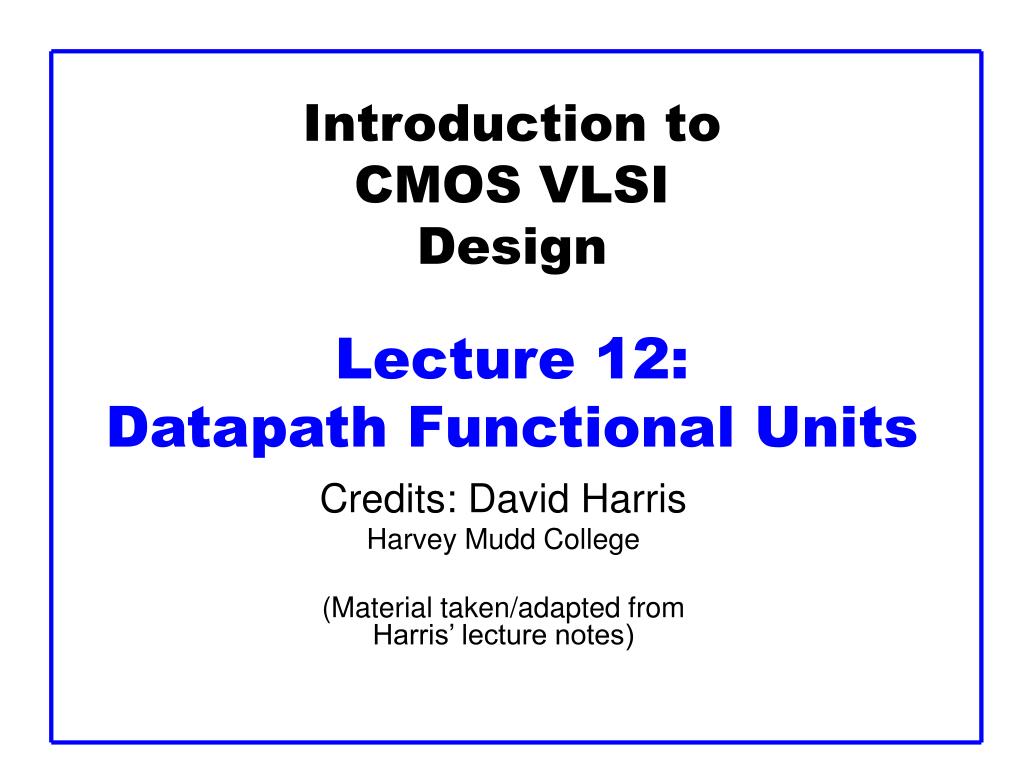 Introduction to CMOS VLSI Design

Lecture 12: Datapath Functional Units

Credits: David Harris

Harvey Mudd College

(Material taken/adapted from Harris' lecture notes)